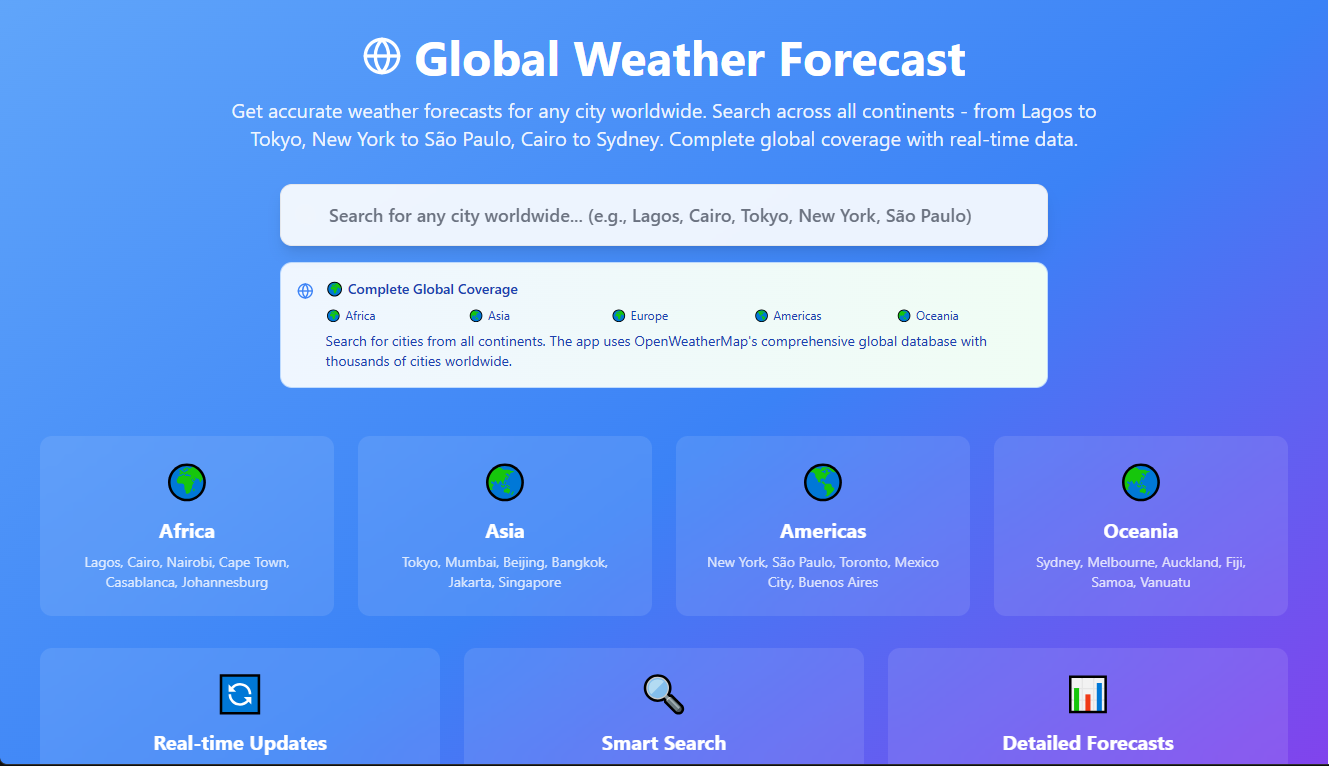 Global Weather Forecast

Get accurate weather forecasts for any city worldwide. Search across all continents - from Lagos to Tokyo, New York to São Paulo, Cairo to Sydney. Complete global coverage with real-time data.

Search for any city worldwide... (e.g., Lagos, Cairo, Tokyo, New York, São Paulo)

Complete Global Coverage

Africa Asia Europe Americas Oceania

Search for cities from all continents. The app uses OpenWeatherMap's comprehensive global database with thousands of cities worldwide.

Africa
Lagos, Cairo, Nairobi, Cape Town, Casablanca, Johannesburg

Asia
Tokyo, Mumbai, Beijing, Bangkok, Jakarta, Singapore

Americas
New York, São Paulo, Toronto, Mexico City, Buenos Aires

Oceania
Sydney, Melbourne, Auckland, Fiji, Samoa, Vanuatu

Real-time Updates

Smart Search

Detailed Forecasts